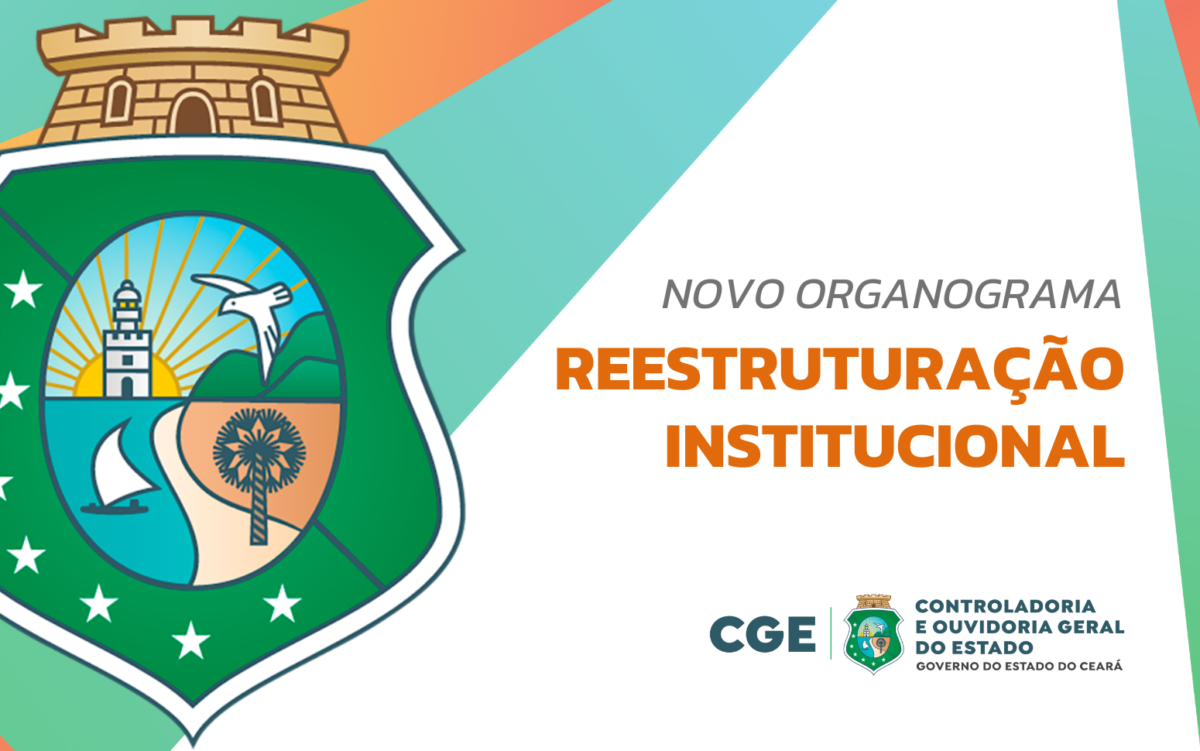 NOVO ORGANOGRAMA

REESTRUTURAÇÃO INSTITUCIONAL

CGE

CONTROLADORIA E OUVIDORIA GERAL DO ESTADO

GOVERNO DO ESTADO DO CEARÁ